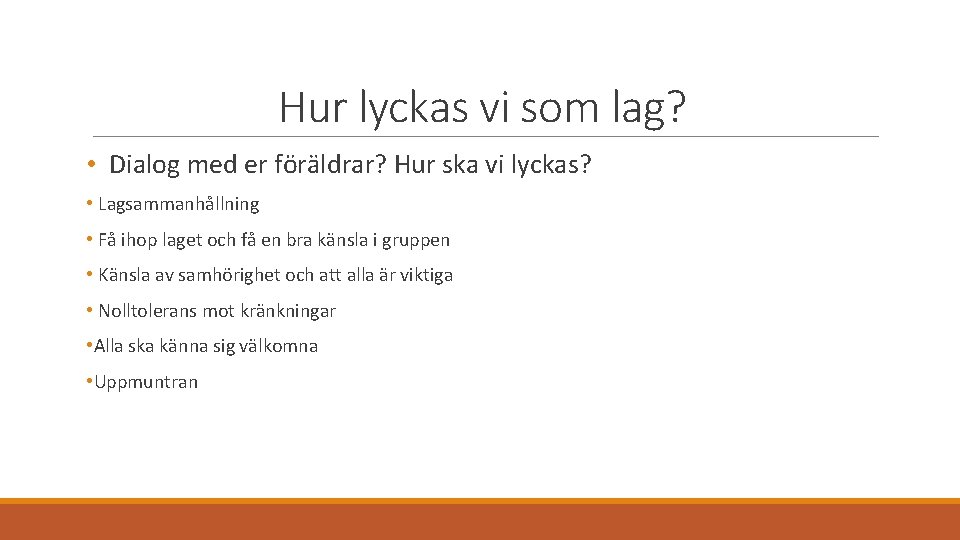 Hur lyckas vi som lag?

• Dialog med er föräldrar? Hur ska vi lyckas?

• Lagsammanhållning

• Få ihop laget och få en bra känsla i gruppen

• Känsla av samhörighet och att alla är viktiga

• Nolltolerans mot kränkningar

•Alla ska känna sig välkomna

•Uppmuntran